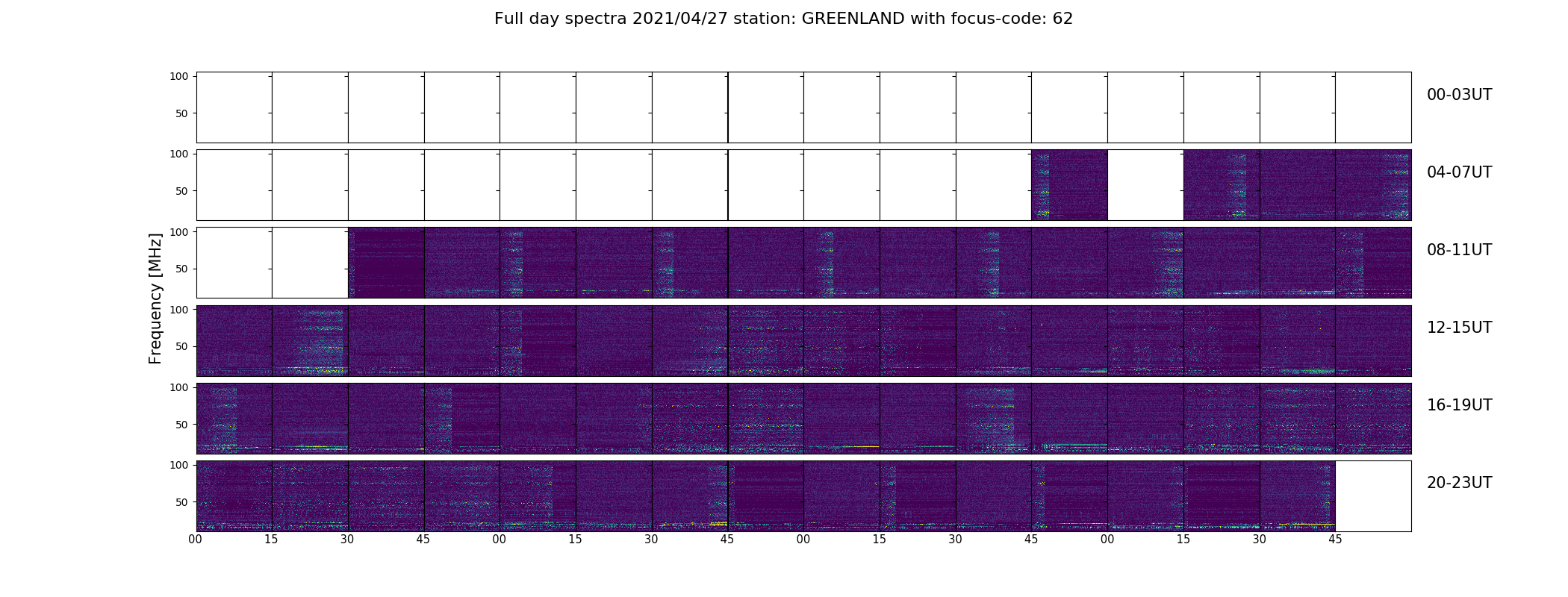 Full day spectra 2021/04/27 station: GREENLAND with focus-code: 62

Frequency [MHz]

100
50
00-03UT

100
50
04-07UT

100
50
08-11UT

100
50
12-15UT

100
50
16-19UT

100
50
20-23UT

00 15 30 45 00 15 30 45 00 15 30 45 00 15 30 45